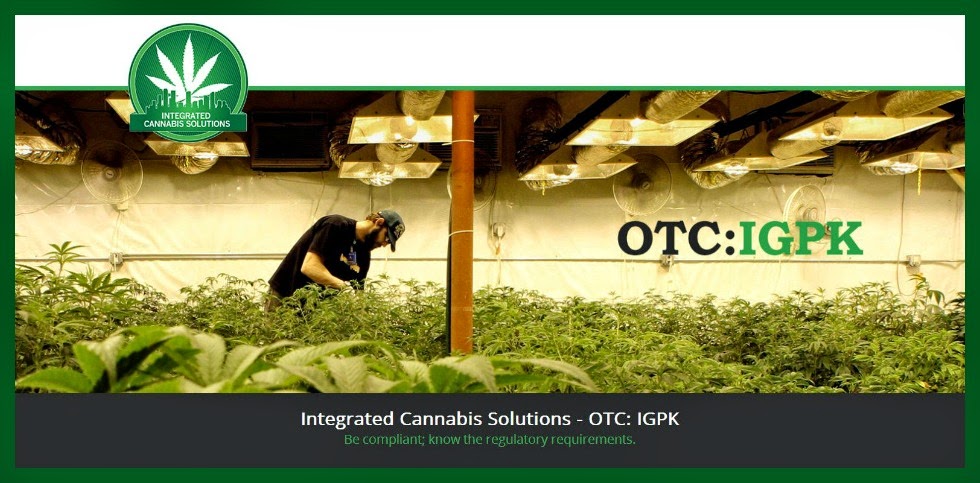 INTEGRATED CANNABIS SOLUTIONS

OTC:IGPK

Integrated Cannabis Solutions - OTC: IGPK

Be compliant; know the regulatory requirements.